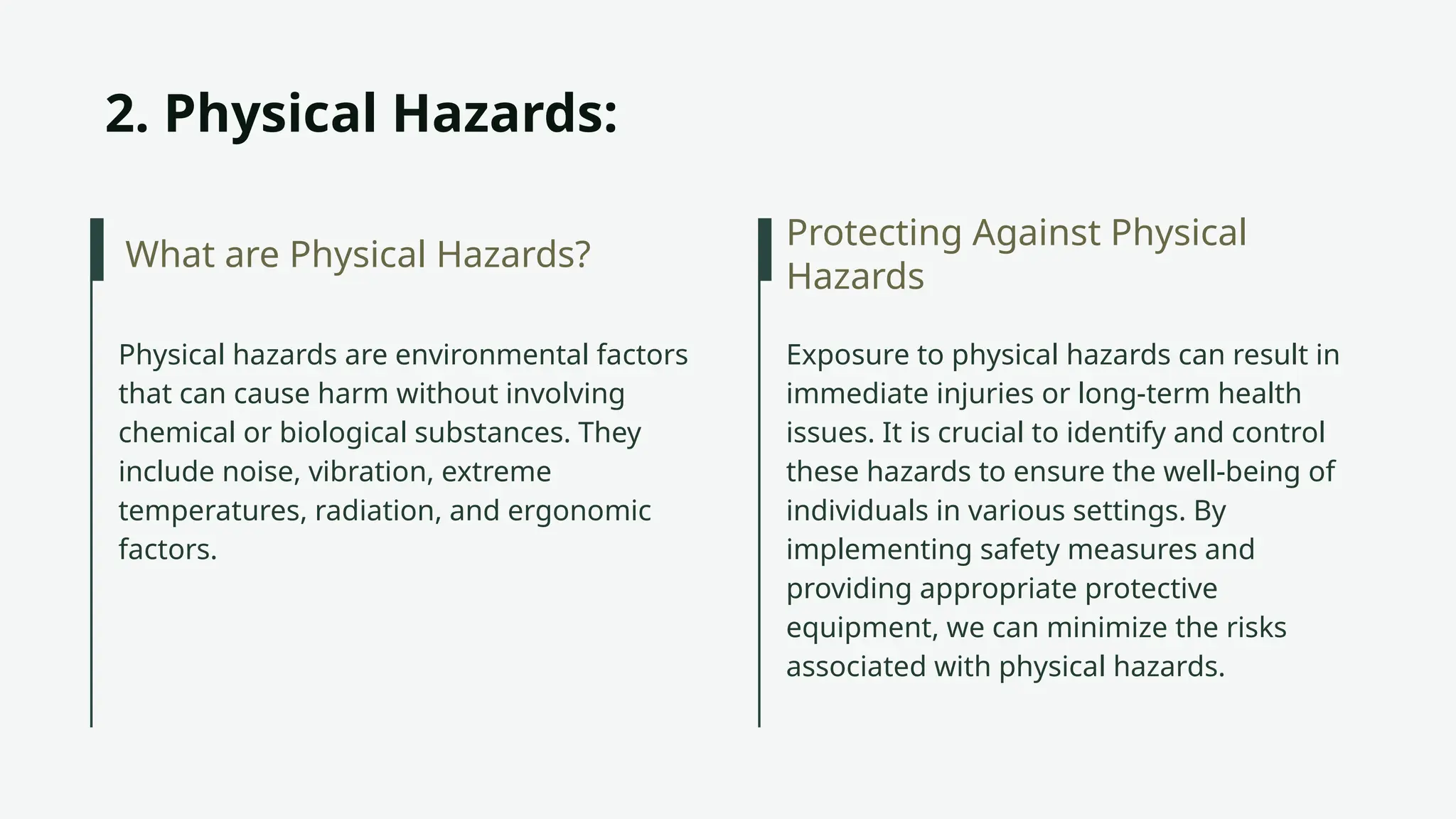 2. Physical Hazards:

What are Physical Hazards?

Physical hazards are environmental factors that can cause harm without involving chemical or biological substances. They include noise, vibration, extreme temperatures, radiation, and ergonomic factors.

Protecting Against Physical Hazards

Exposure to physical hazards can result in immediate injuries or long-term health issues. It is crucial to identify and control these hazards to ensure the well-being of individuals in various settings. By implementing safety measures and providing appropriate protective equipment, we can minimize the risks associated with physical hazards.